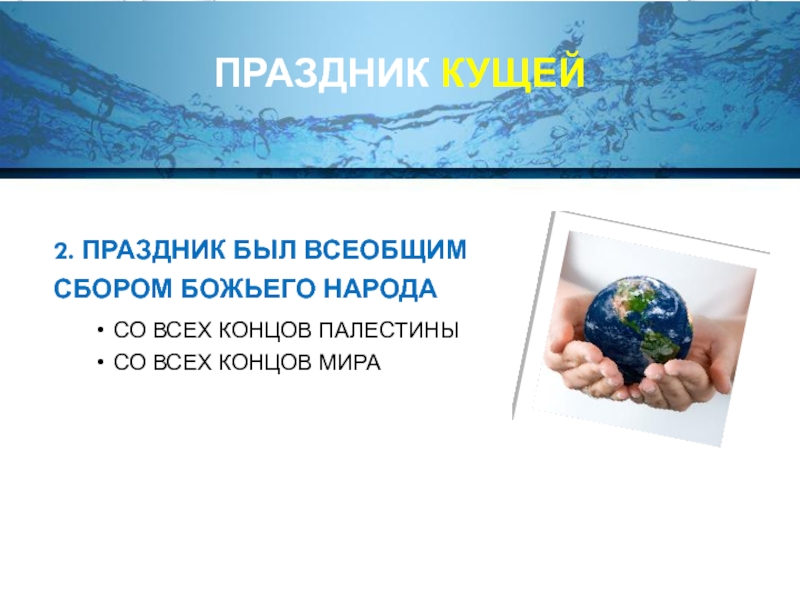 ПРАЗДНИК КУЩЕЙ

2. ПРАЗДНИК БЫЛ ВСЕОБЩИМ СБОРОМ БОЖЬЕГО НАРОДА

• СО ВСЕХ КОНЦОВ ПАЛЕСТИНЫ
• СО ВСЕХ КОНЦОВ МИРА